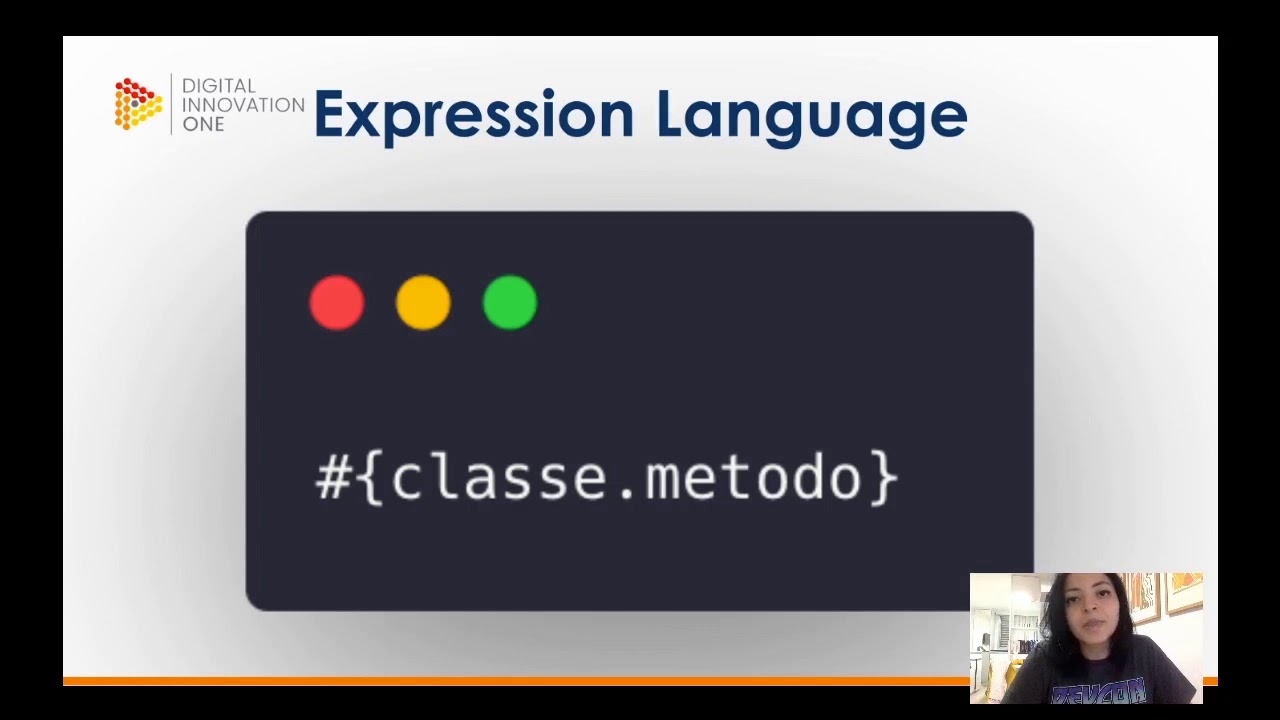 DIGITAL INNOVATION ONE

Expression Language

#{classe.metodo}